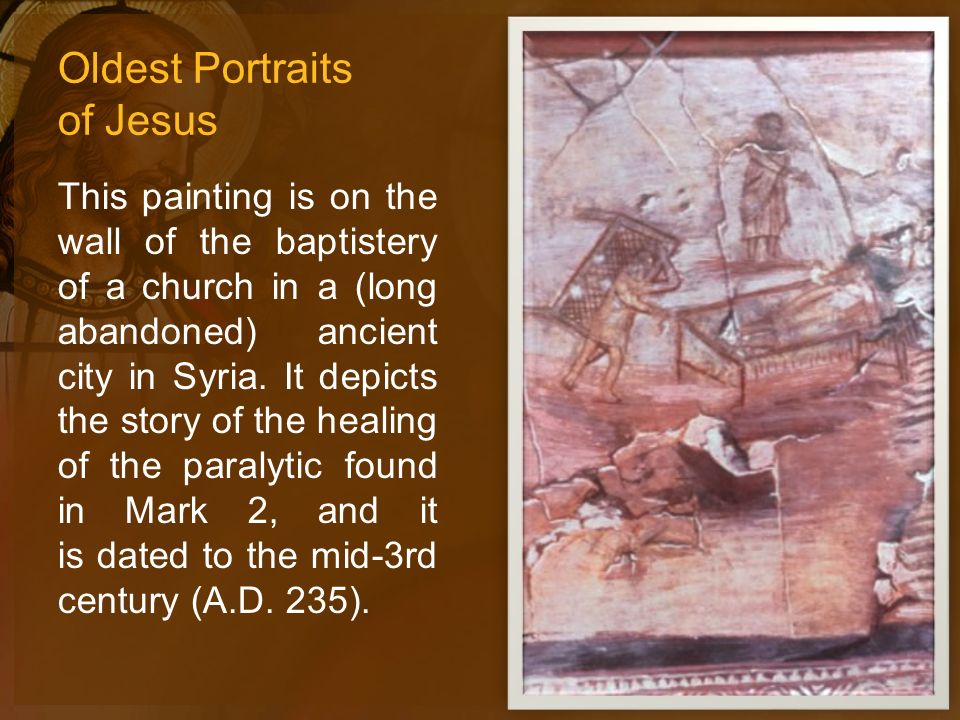 Oldest Portraits of Jesus

This painting is on the wall of the baptistery of a church in a (long abandoned) ancient city in Syria. It depicts the story of the healing of the paralytic found in Mark 2, and it is dated to the mid-3rd century (A.D. 235).